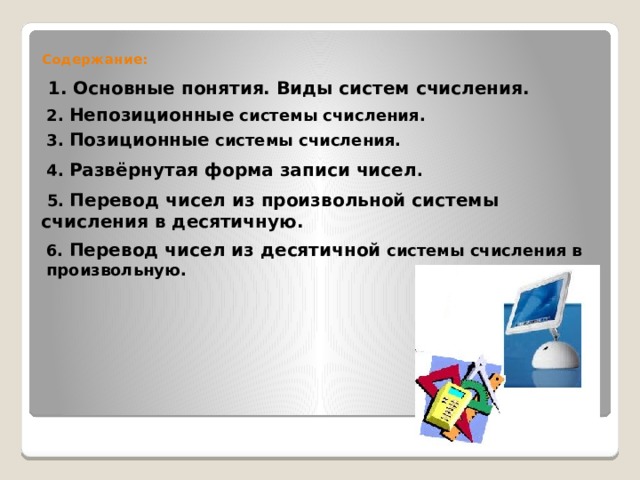 Содержание:

1. Основные понятия. Виды систем счисления.

2. Непозиционные системы счисления.

3. Позиционные системы счисления.

4. Развёрнутая форма записи чисел.

5. Перевод чисел из произвольной системы счисления в десятичную.

6. Перевод чисел из десятичной системы счисления в произвольную.